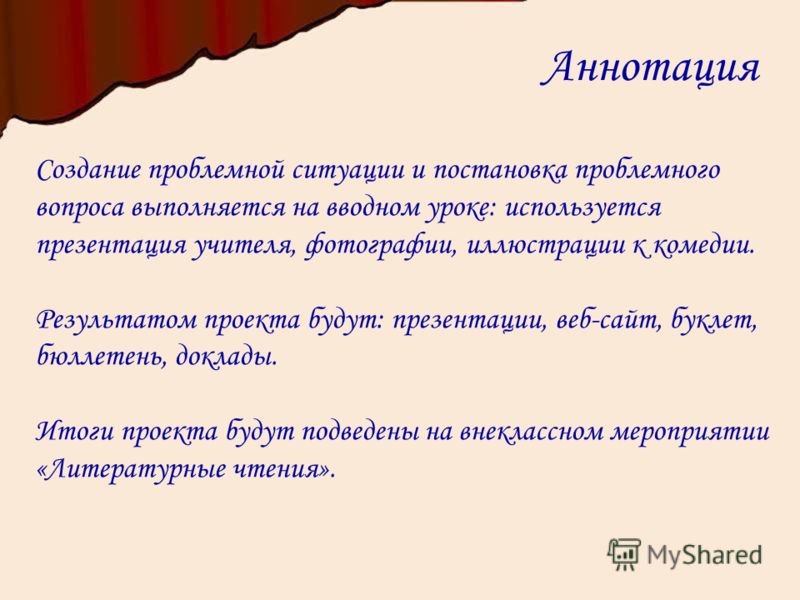 Аннотация

Создание проблемной ситуации и постановка проблемного вопроса выполняется на вводном уроке: используется презентация учителя, фотографии, иллюстрации к комедии.

Результатом проекта будут: презентации, веб-сайт, буклет, бюллетень, доклады.

Итоги проекта будут подведены на внеклассном мероприятии «Литературные чтения».

MyShared